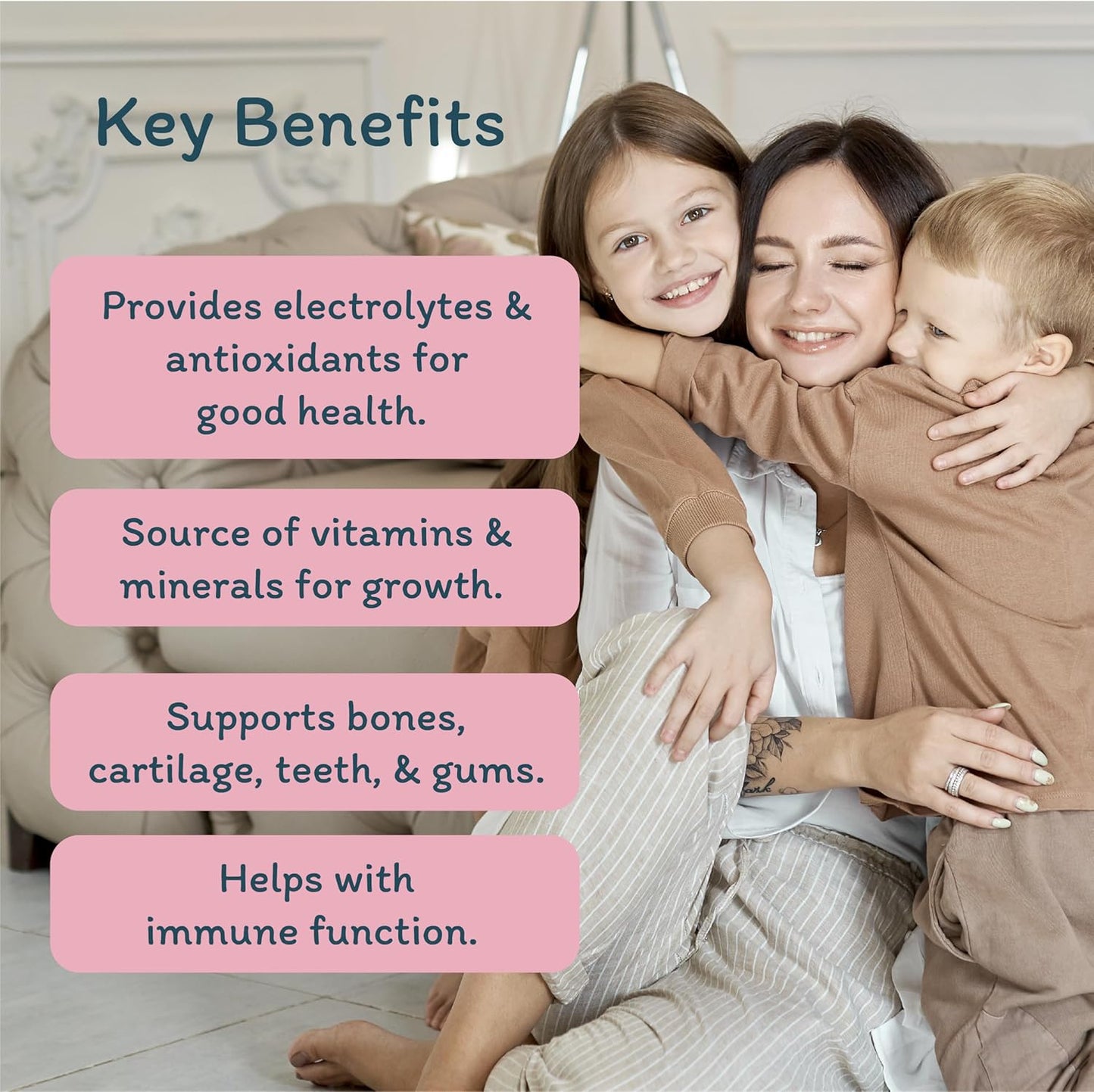 Key Benefits

Provides electrolytes & antioxidants for good health.

Source of vitamins & minerals for growth.

Supports bones, cartilage, teeth, & gums.

Helps with immune function.